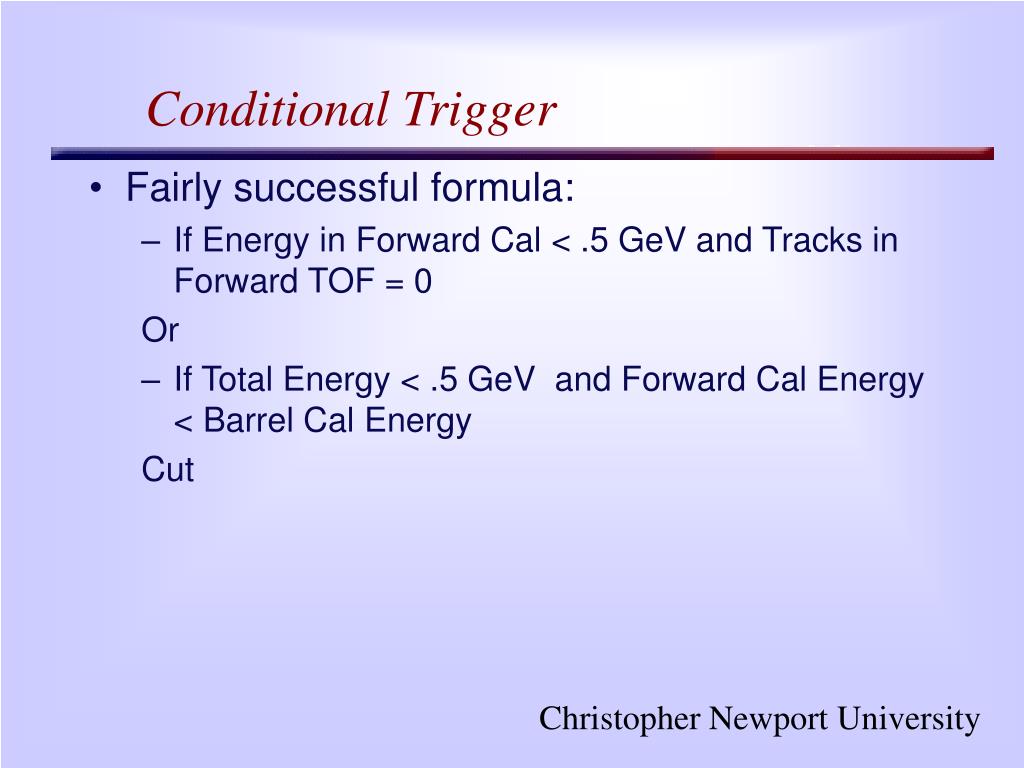 Conditional Trigger

• Fairly successful formula:
– If Energy in Forward Cal < .5 GeV and Tracks in Forward TOF = 0
Or
– If Total Energy < .5 GeV and Forward Cal Energy < Barrel Cal Energy
Cut

Christopher Newport University